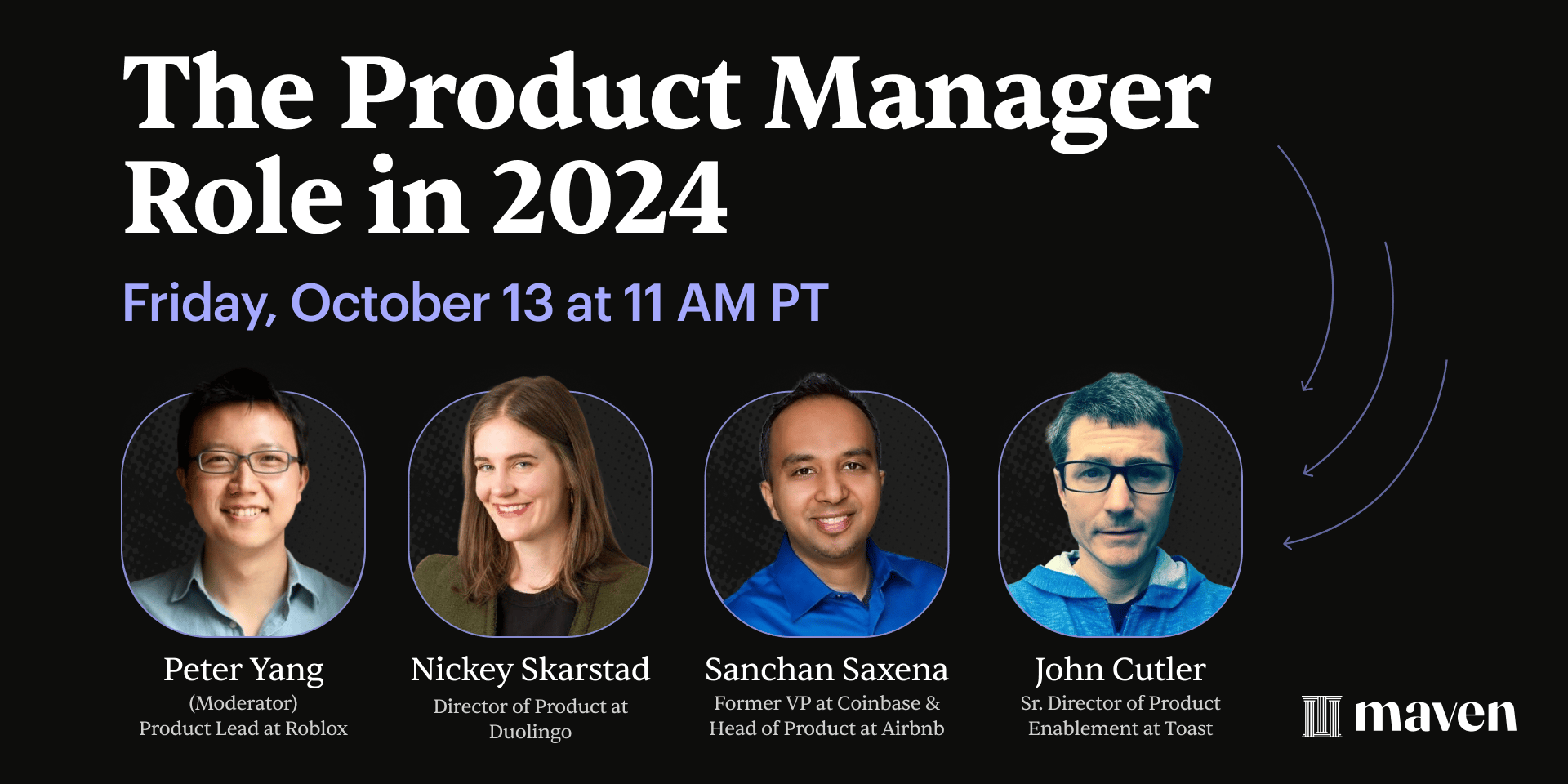 The Product Manager Role in 2024

Friday, October 13 at 11 AM PT

Peter Yang
(Moderator)
Product Lead at Roblox

Nickey Skarstad
Director of Product at Duolingo

Sanchan Saxena
Former VP at Coinbase & Head of Product at Airbnb

John Cutler
Sr. Director of Product Enablement at Toast

maven